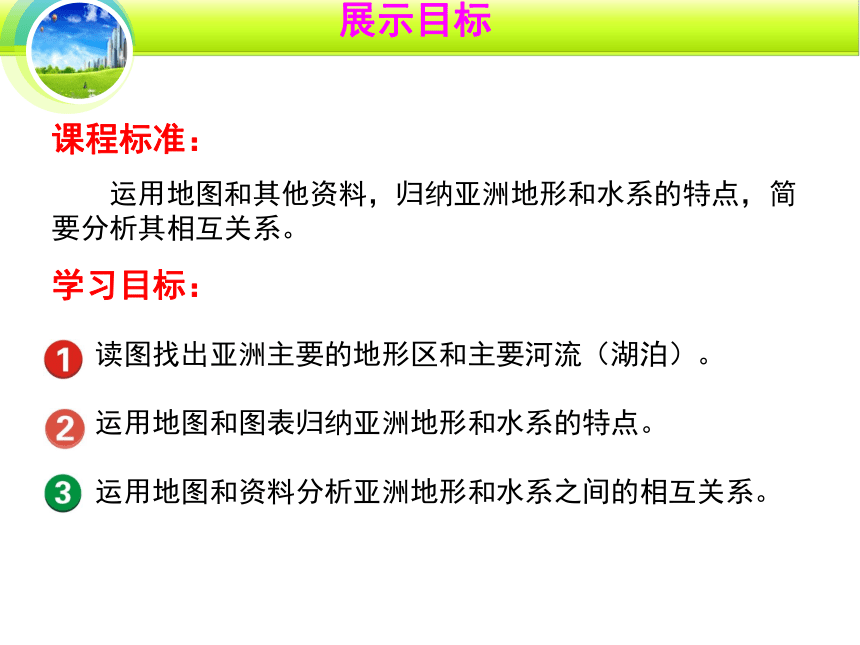 展示目标

课程标准：

运用地图和其他资料，归纳亚洲地形和水系的特点，简要分析其相互关系。

学习目标：

1 读图找出亚洲主要的地形区和主要河流（湖泊）。

2 运用地图和图表归纳亚洲地形和水系的特点。

3 运用地图和资料分析亚洲地形和水系之间的相互关系。